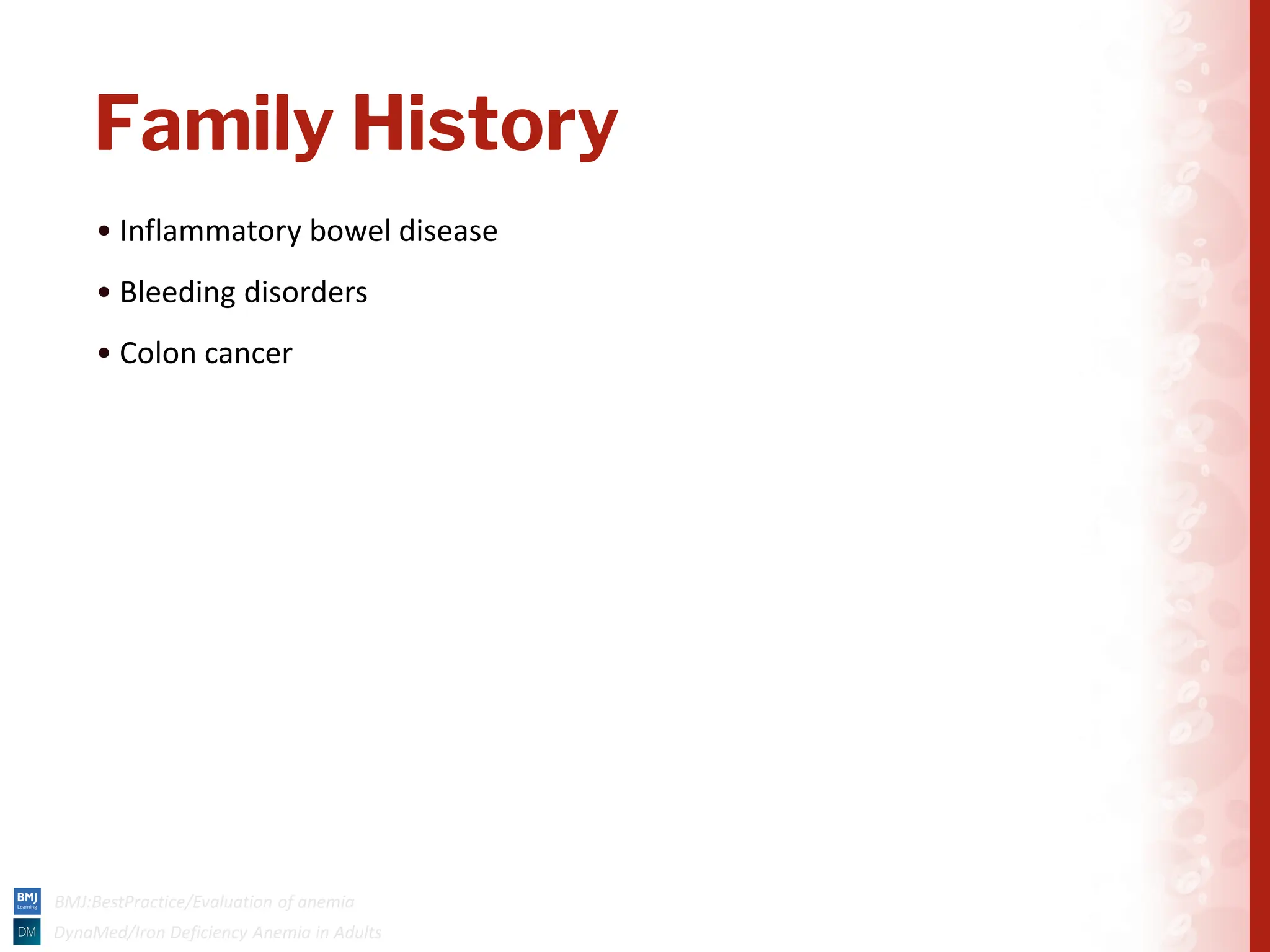 Family History

• Inflammatory bowel disease
• Bleeding disorders
• Colon cancer

BMJ Learning
BMJ:BestPractice/Evaluation of anemia
DM
DynaMed/Iron Deficiency Anemia in Adults